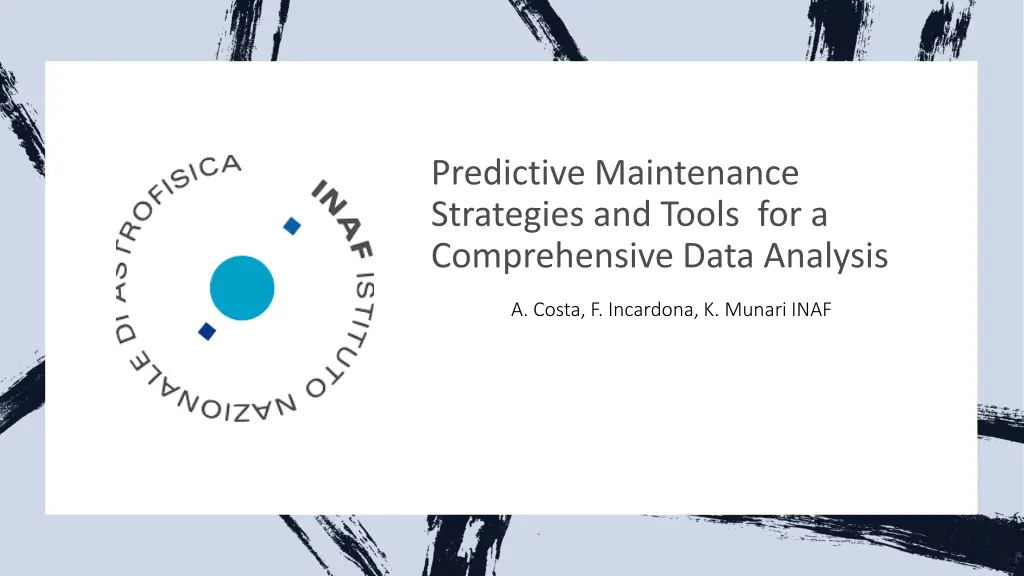 INAF ISTITUTO NAZIONALE DI ASTROFISICA

Predictive Maintenance Strategies and Tools for a Comprehensive Data Analysis

A. Costa, F. Incardona, K. Munari INAF